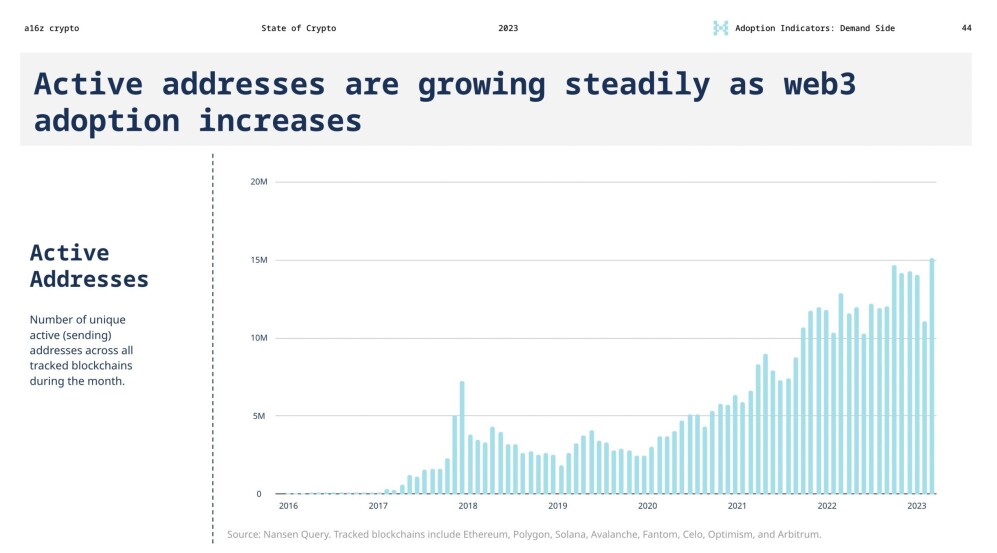 a16z crypto State of Crypto 2023 Adoption Indicators: Demand Side 44

Active addresses are growing steadily as web3 adoption increases

Active Addresses

Number of unique active (sending) addresses across all tracked blockchains during the month.

20M
15M
10M
5M
0
2016
2017
2018
2019
2020
2021
2022
2023

Source: Nansen Query. Tracked blockchains include Ethereum, Polygon, Solana, Avalanche, Fantom, Celo, Optimism, and Arbitrum.